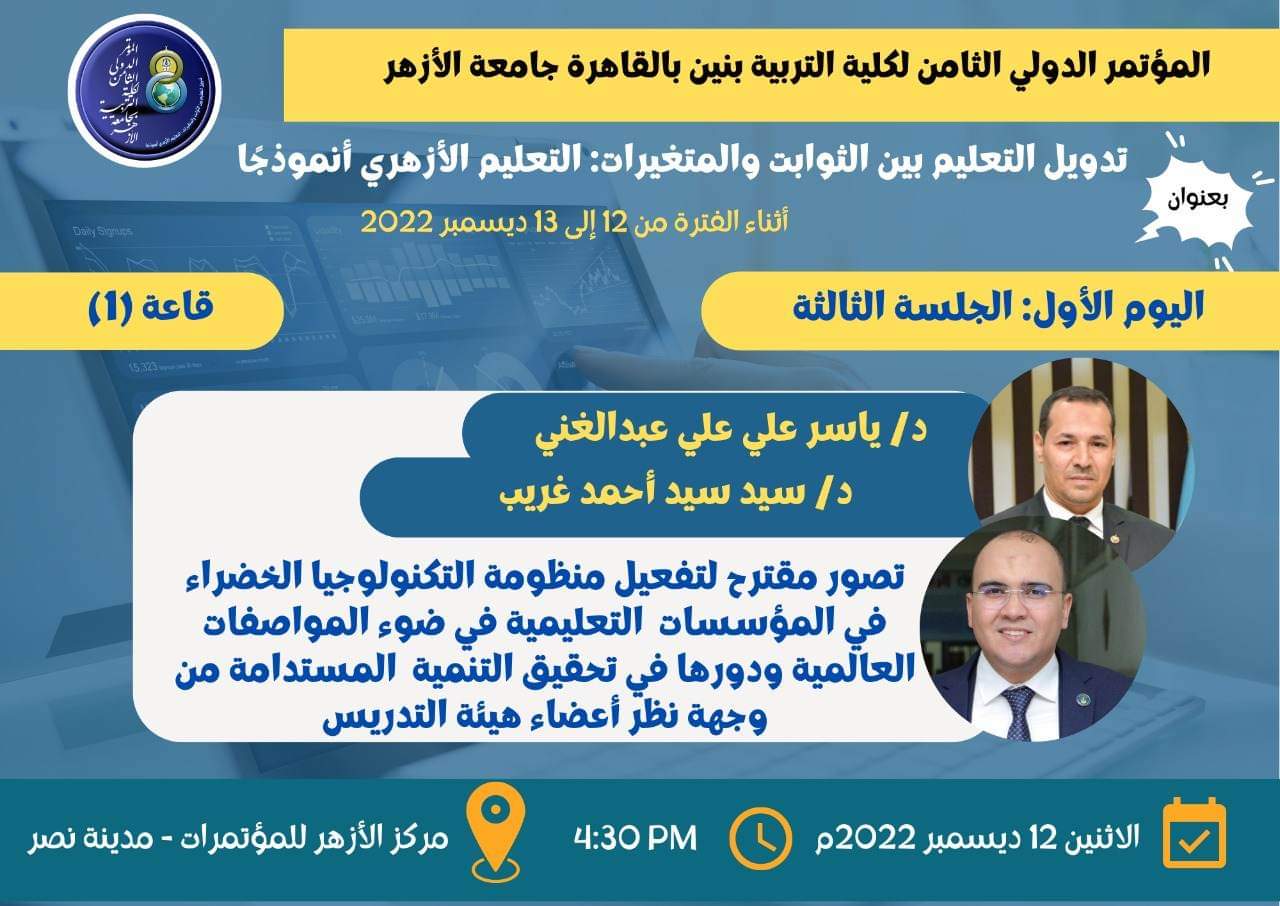 المؤتمر الدولي الثامن لكلية التربية بنين بالقاهرة جامعة الأزهر

بعنوان

تدويل التعليم بين الثوابت والمتغيرات: التعليم الأزهري أنموذجًا

أثناء الفترة من 12 إلى 13 ديسمبر 2022

اليوم الأول: الجلسة الثالثة

قاعة (1)

د/ ياسر علي علي عبدالغني

د/ سيد سيد أحمد غريب

تصور مقترح لتفعيل منظومة التكنولوجيا الخضراء في المؤسسات التعليمية في ضوء المواصفات العالمية ودورها في تحقيق التنمية المستدامة من وجهة نظر أعضاء هيئة التدريس

الاثنين 12 ديسمبر 2022م

4:30 PM

مركز الأزهر للمؤتمرات - مدينة نصر